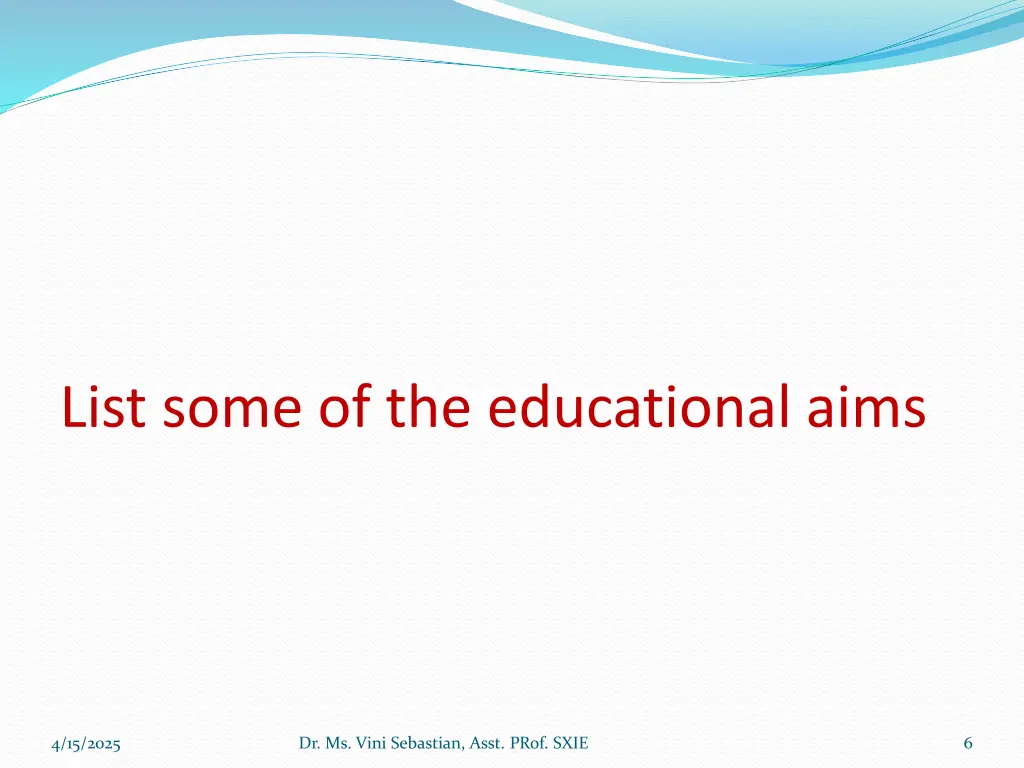 List some of the educational aims

4/15/2025

Dr. Ms. Vini Sebastian, Asst. PRof. SXIE

6